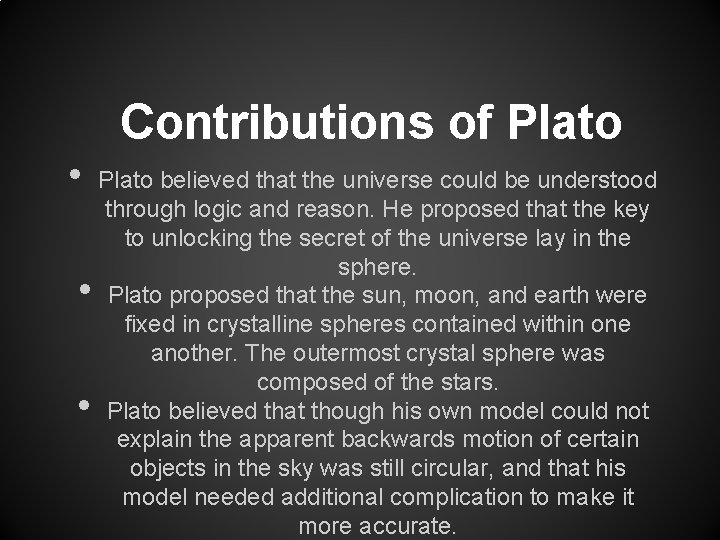 Contributions of Plato

• Plato believed that the universe could be understood through logic and reason. He proposed that the key to unlocking the secret of the universe lay in the sphere.
• Plato proposed that the sun, moon, and earth were fixed in crystalline spheres contained within one another. The outermost crystal sphere was composed of the stars.
• Plato believed that though his own model could not explain the apparent backwards motion of certain objects in the sky was still circular, and that his model needed additional complication to make it more accurate.